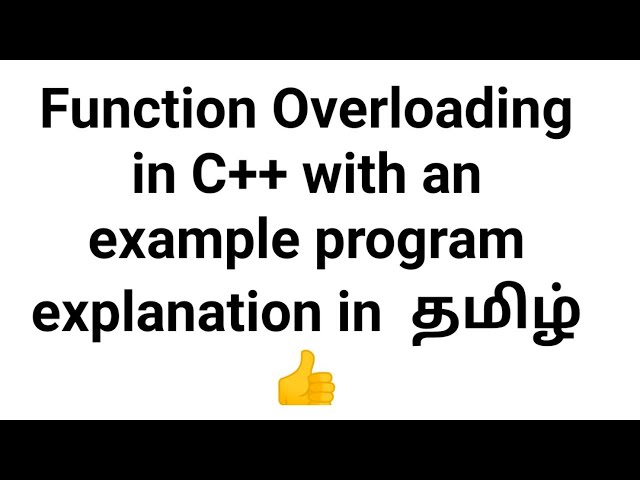 Function Overloading in C++ with an example program explanation in தமிழ் 👍